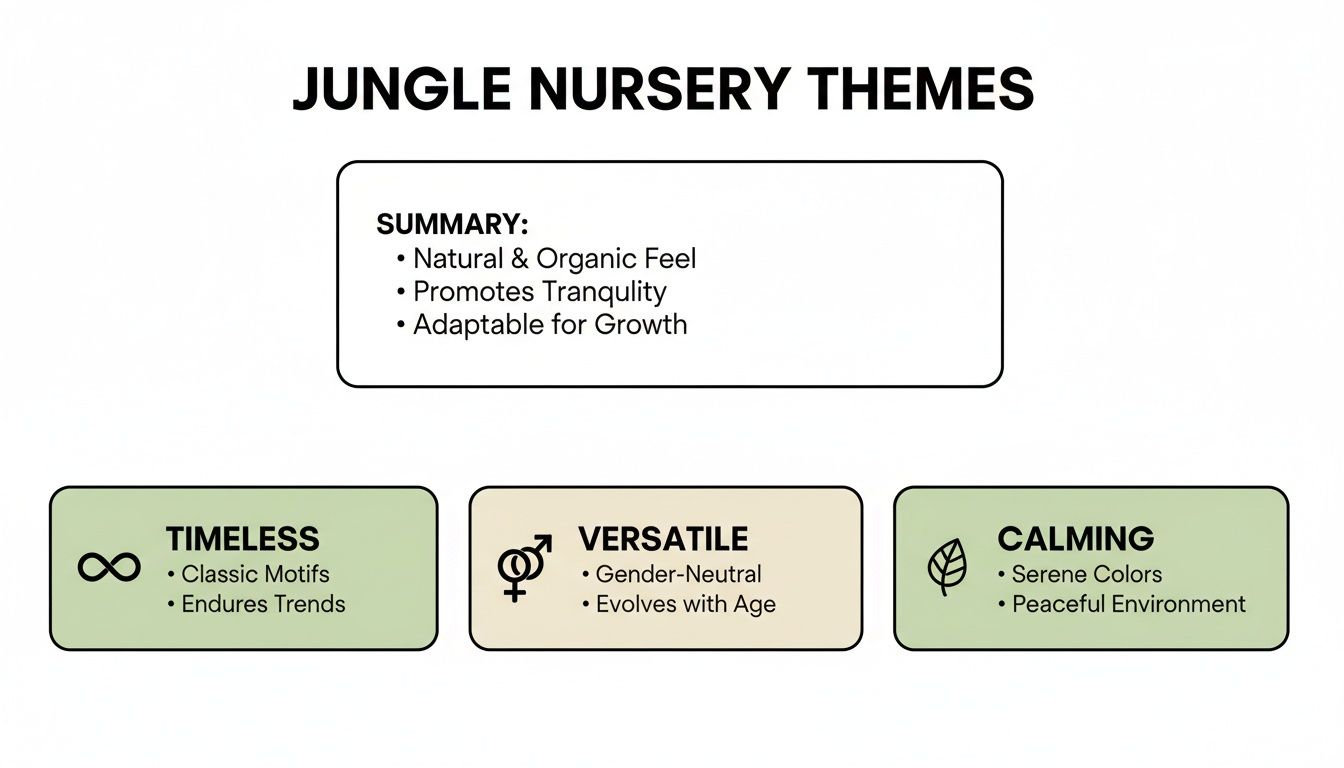 JUNGLE NURSERY THEMES

SUMMARY:
• Natural & Organic Feel
• Promotes Tranqulity
• Adaptable for Growth

TIMELESS
• Classic Motifs
• Endures Trends

VERSATILE
• Gender-Neutral
• Evolves with Age

CALMING
• Serene Colors
• Peaceful Environment